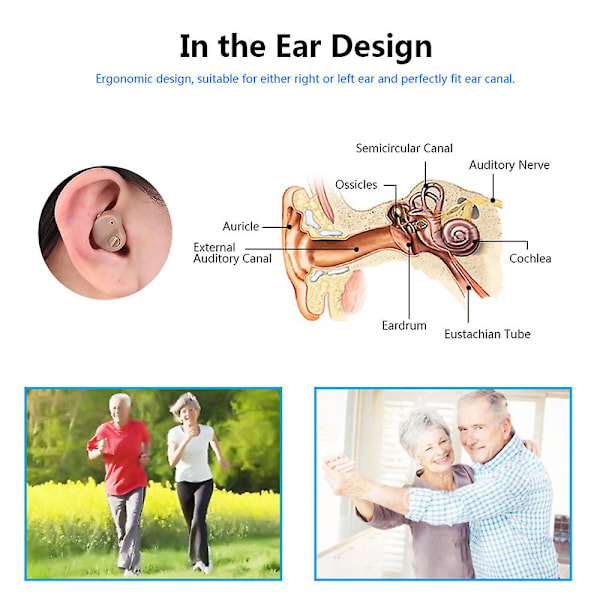 In the Ear Design

Ergonomic design, suitable for either right or left ear and perfectly fit ear canal.

Semicircular Canal

Auditory Nerve

Ossicles

Auricle

External Auditory Canal

Cochlea

Eardrum

Eustachian Tube